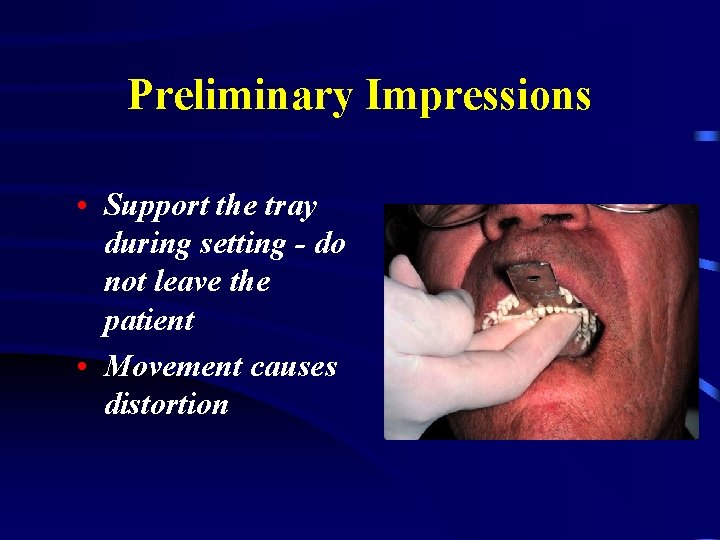 Preliminary Impressions

• Support the tray during setting - do not leave the patient
• Movement causes distortion